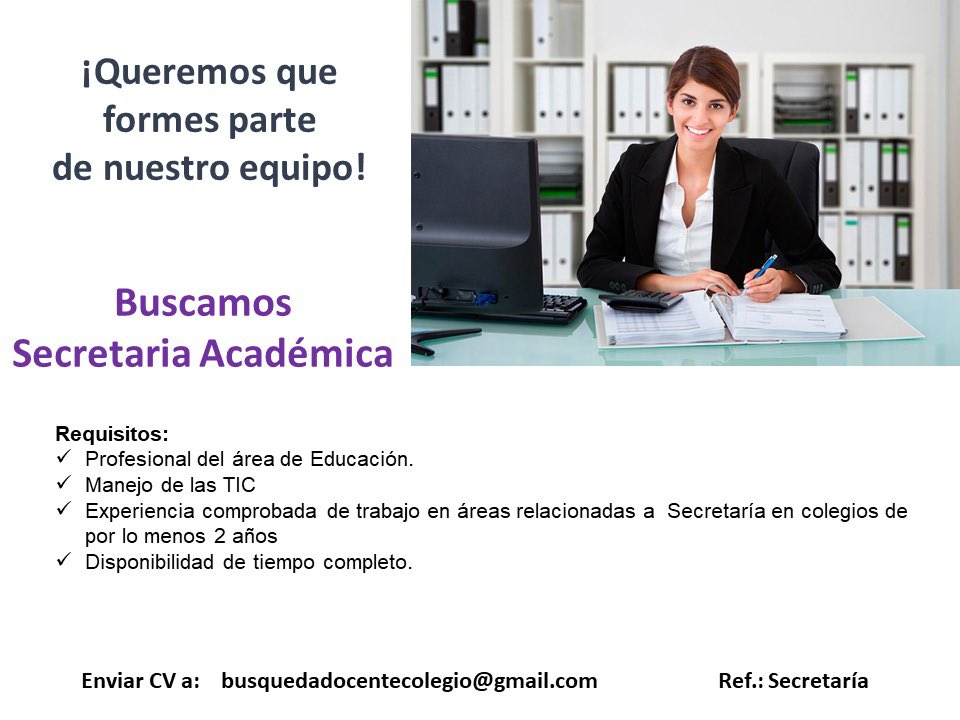 ¡Queremos que formes parte de nuestro equipo!

Buscamos
Secretaria Académica

Requisitos:
✓ Profesional del área de Educación.
✓ Manejo de las TIC
✓ Experiencia comprobada de trabajo en áreas relacionadas a Secretaría en colegios de por lo menos 2 años
✓ Disponibilidad de tiempo completo.

Enviar CV a: busquedadocentecolegio@gmail.com Ref.: Secretaría